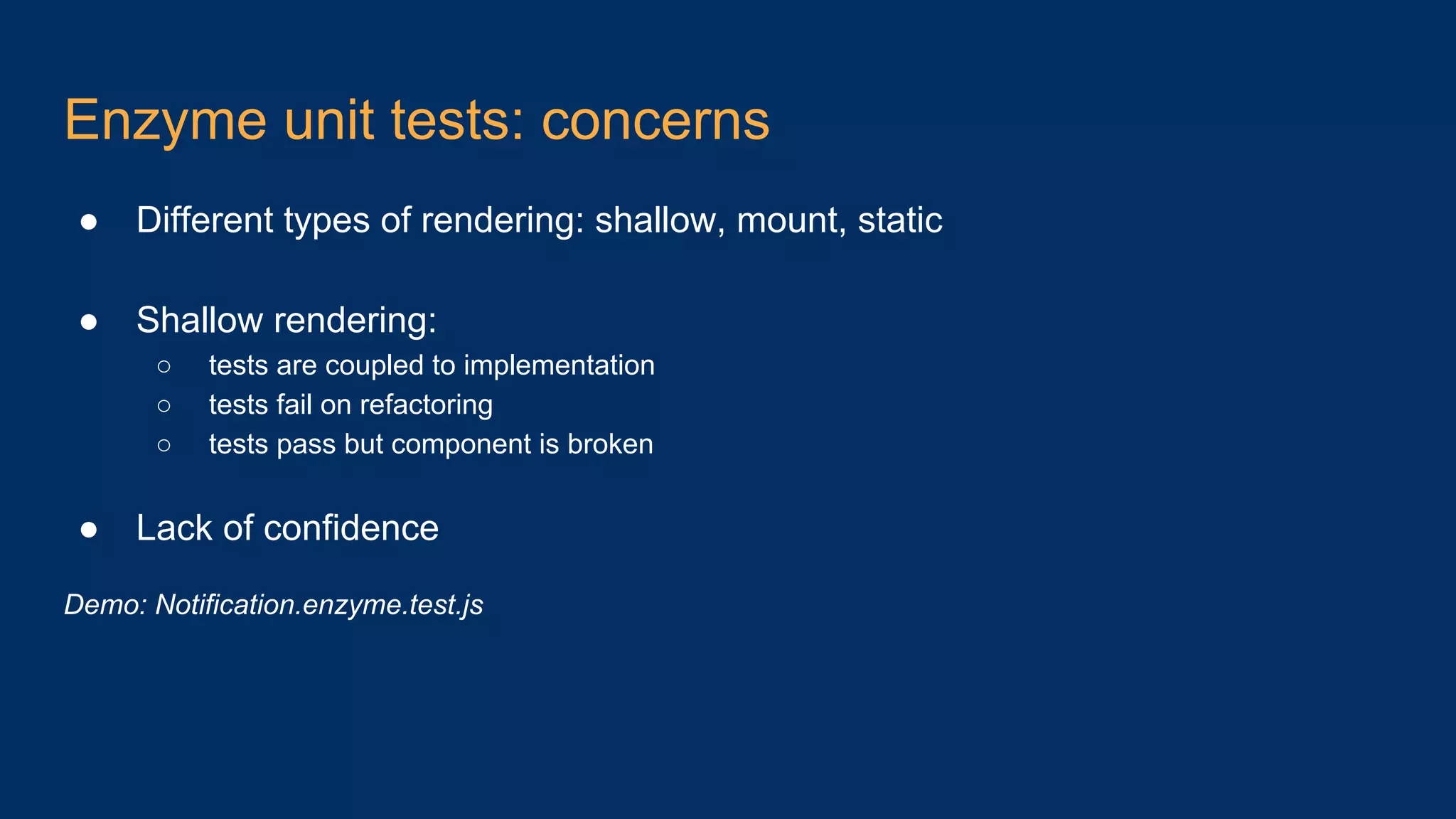 Enzyme unit tests: concerns

● Different types of rendering: shallow, mount, static

● Shallow rendering:
○ tests are coupled to implementation
○ tests fail on refactoring
○ tests pass but component is broken

● Lack of confidence

Demo: Notification.enzyme.test.js